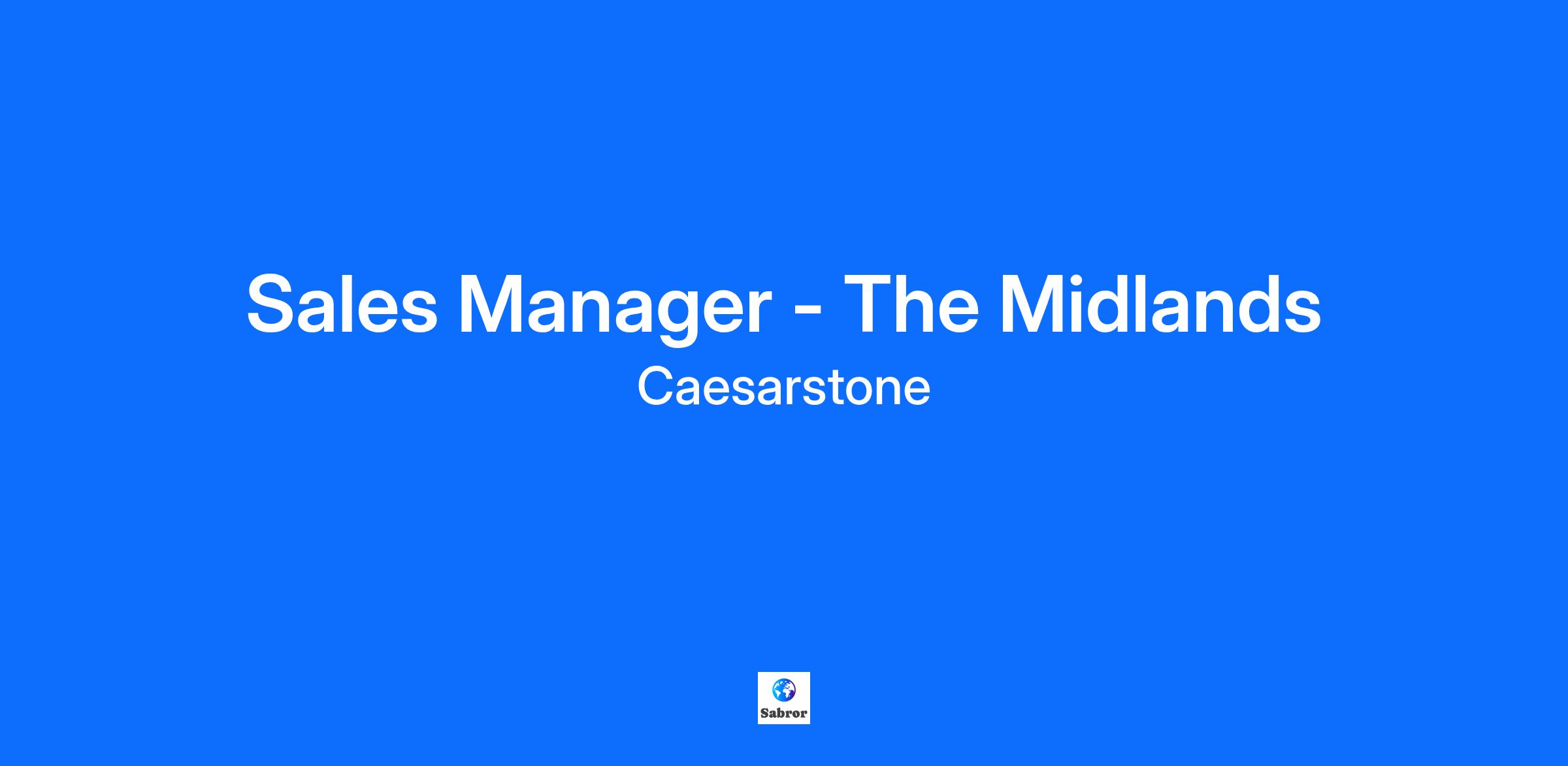 Sales Manager - The Midlands
Caesarstone

Sabror